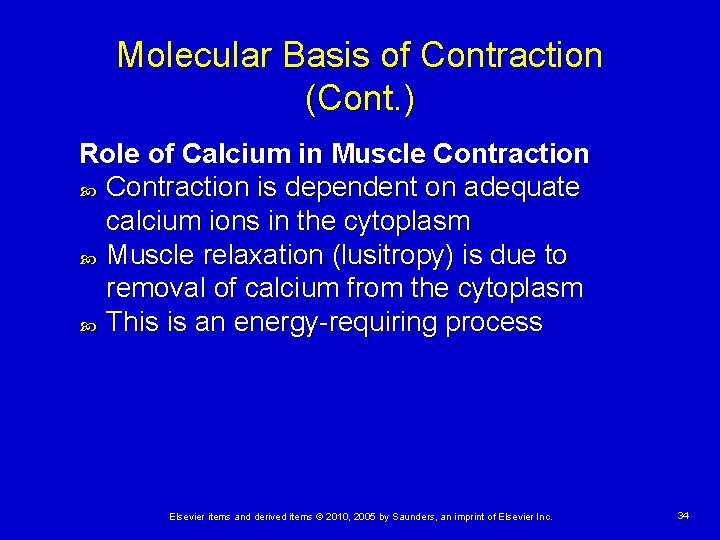 Molecular Basis of Contraction (Cont.)

Role of Calcium in Muscle Contraction

- Contraction is dependent on adequate calcium ions in the cytoplasm
- Muscle relaxation (lusitropy) is due to removal of calcium from the cytoplasm
- This is an energy-requiring process

Elsevier items and derived items © 2010, 2005 by Saunders, an imprint of Elsevier Inc.

34